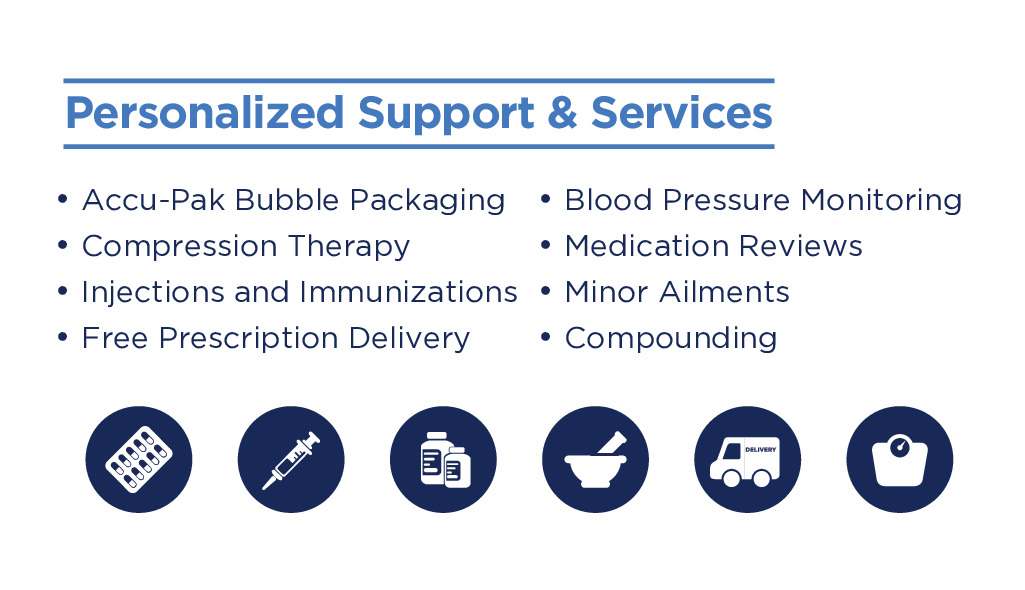 Personalized Support & Services

• Accu-Pak Bubble Packaging
• Compression Therapy
• Injections and Immunizations
• Free Prescription Delivery

• Blood Pressure Monitoring
• Medication Reviews
• Minor Ailments
• Compounding

DELIVERY